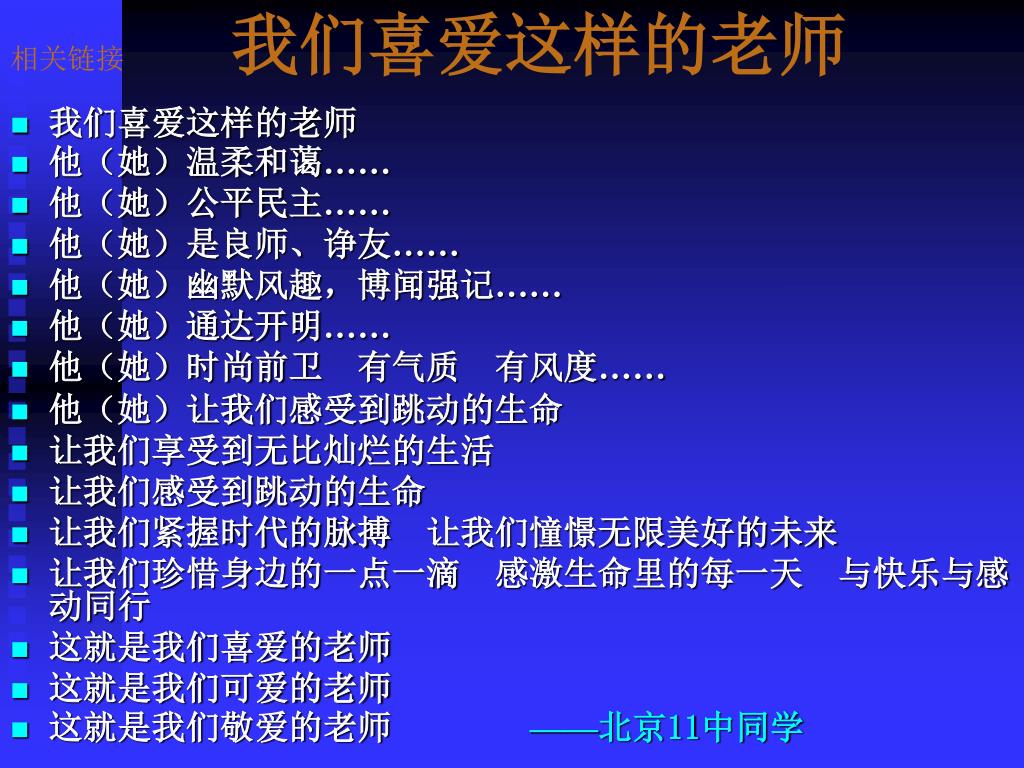 相关链接

我们喜爱这样的老师

- 我们喜爱这样的老师
- 他（她）温柔和蔼……
- 他（她）公平民主……
- 他（她）是良师、诤友……
- 他（她）幽默风趣，博闻强记……
- 他（她）通达开明……
- 他（她）时尚前卫　有气质　有风度……
- 他（她）让我们感受到跳动的生命
- 让我们享受到无比灿烂的生活
- 让我们感受到跳动的生命
- 让我们紧握时代的脉搏　让我们憧憬无限美好的未来
- 让我们珍惜身边的一点一滴　感激生命里的每一天　与快乐与感动同行
- 这就是我们喜爱的老师
- 这就是我们可爱的老师
- 这就是我们敬爱的老师

——北京11中同学